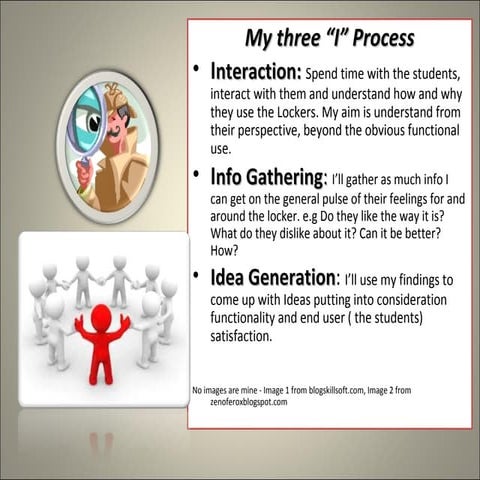 My three "I" Process

• Interaction: Spend time with the students, interact with them and understand how and why they use the Lockers. My aim is understand from their perspective, beyond the obvious functional use.

• Info Gathering: I'll gather as much info I can get on the general pulse of their feelings for and around the locker. e.g Do they like the way it is? What do they dislike about it? Can it be better? How?

• Idea Generation: I'll use my findings to come up with Ideas putting into consideration functionality and end user ( the students) satisfaction.

No images are mine - Image 1 from blogskillsoft.com, Image 2 from zenoferoxblogspot.com